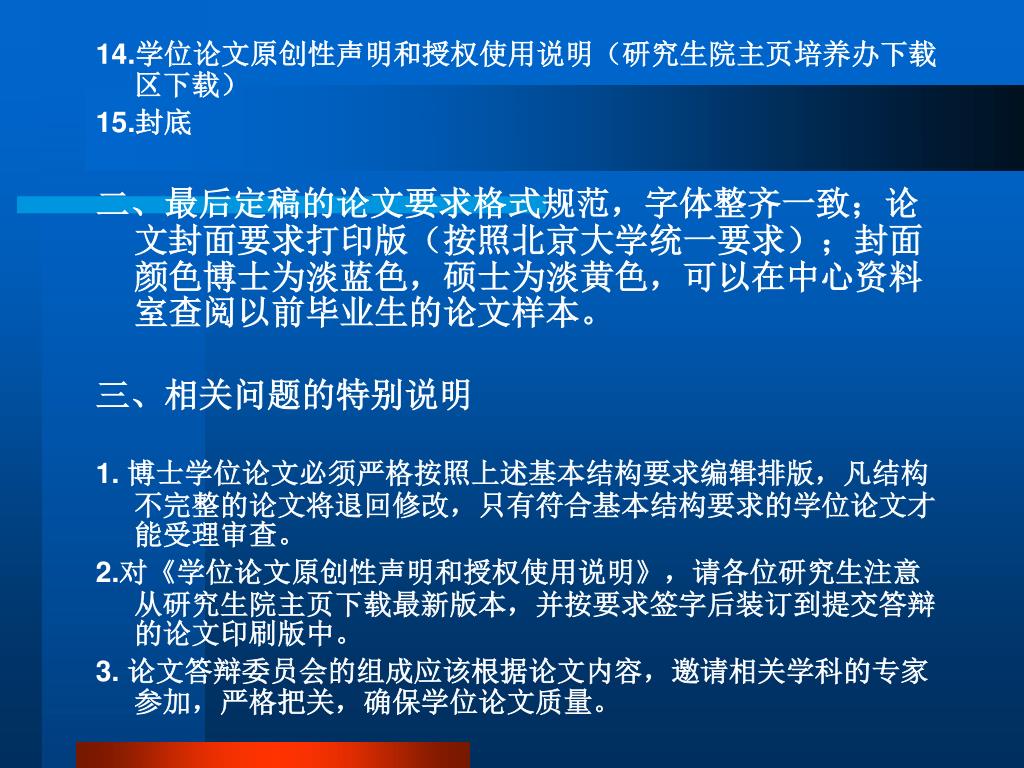 14.学位论文原创性声明和授权使用说明（研究生院主页培养办下载区下载）

15.封底

二、最后定稿的论文要求格式规范，字体整齐一致；论文封面要求打印版（按照北京大学统一要求）；封面颜色博士为淡蓝色，硕士为淡黄色，可以在中心资料室查阅以前毕业生的论文样本。

三、相关问题的特别说明

1. 博士学位论文必须严格按照上述基本结构要求编辑排版，凡结构不完整的论文将退回修改，只有符合基本结构要求的学位论文才能受理审查。

2.对《学位论文原创性声明和授权使用说明》，请各位研究生注意从研究生院主页下载最新版本，并按要求签字后装订到提交答辩的论文印刷版中。

3. 论文答辩委员会的组成应该根据论文内容，邀请相关学科的专家参加，严格把关，确保学位论文质量。